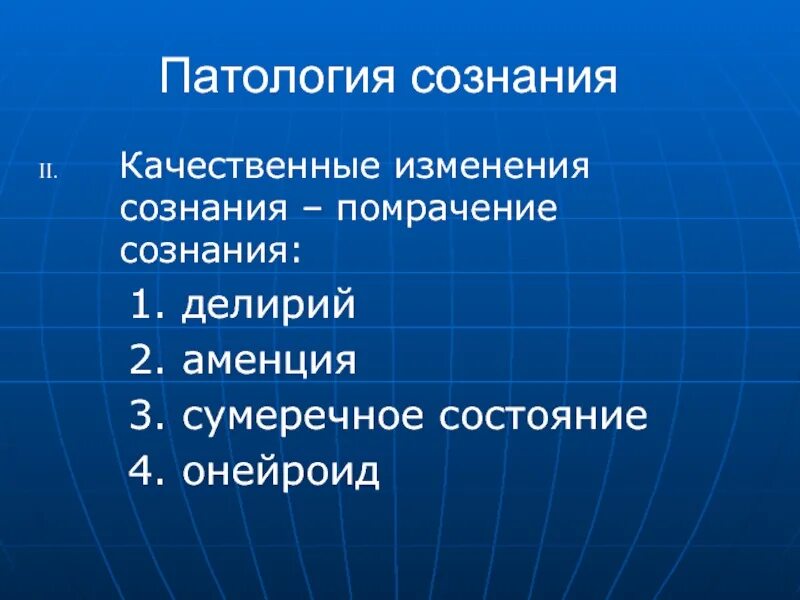 Патология сознания

II. Качественные изменения сознания – помрачение сознания:

1. делирий
2. аменция
3. сумеречное состояние
4. онейроид